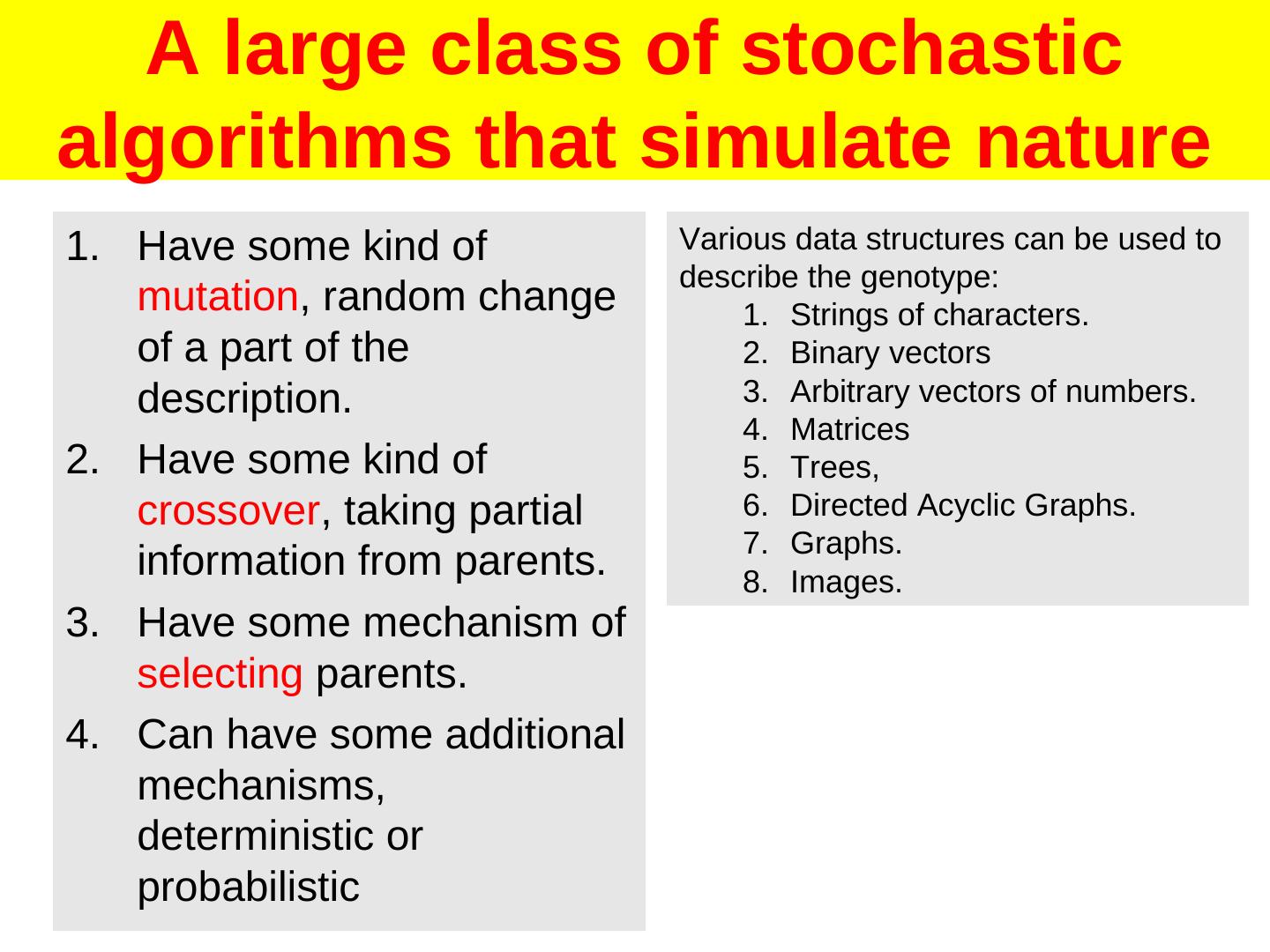 A large class of stochastic algorithms that simulate nature

1. Have some kind of mutation, random change of a part of the description.
2. Have some kind of crossover, taking partial information from parents.
3. Have some mechanism of selecting parents.
4. Can have some additional mechanisms, deterministic or probabilistic

Various data structures can be used to describe the genotype:
1. Strings of characters.
2. Binary vectors
3. Arbitrary vectors of numbers.
4. Matrices
5. Trees,
6. Directed Acyclic Graphs.
7. Graphs.
8. Images.